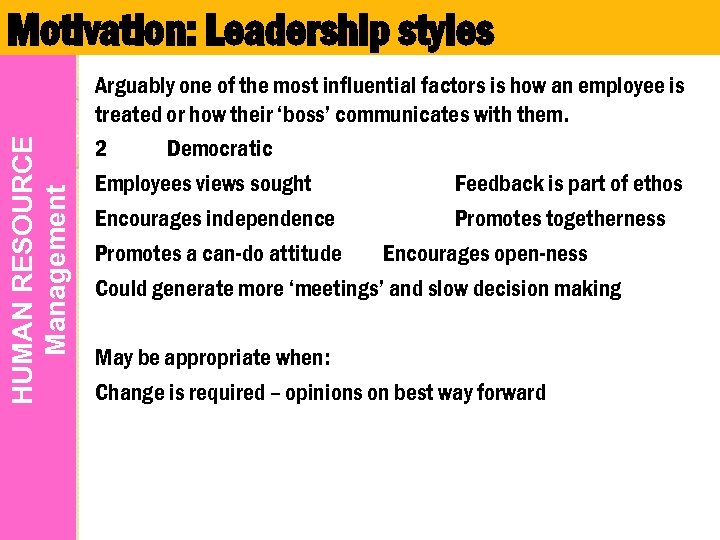 Motivation: Leadership styles

HUMAN RESOURCE
Management

Arguably one of the most influential factors is how an employee is treated or how their ‘boss’ communicates with them.

2 Democratic

Employees views sought Feedback is part of ethos

Encourages independence Promotes togetherness

Promotes a can-do attitude Encourages open-ness

Could generate more ‘meetings’ and slow decision making

May be appropriate when:

Change is required – opinions on best way forward